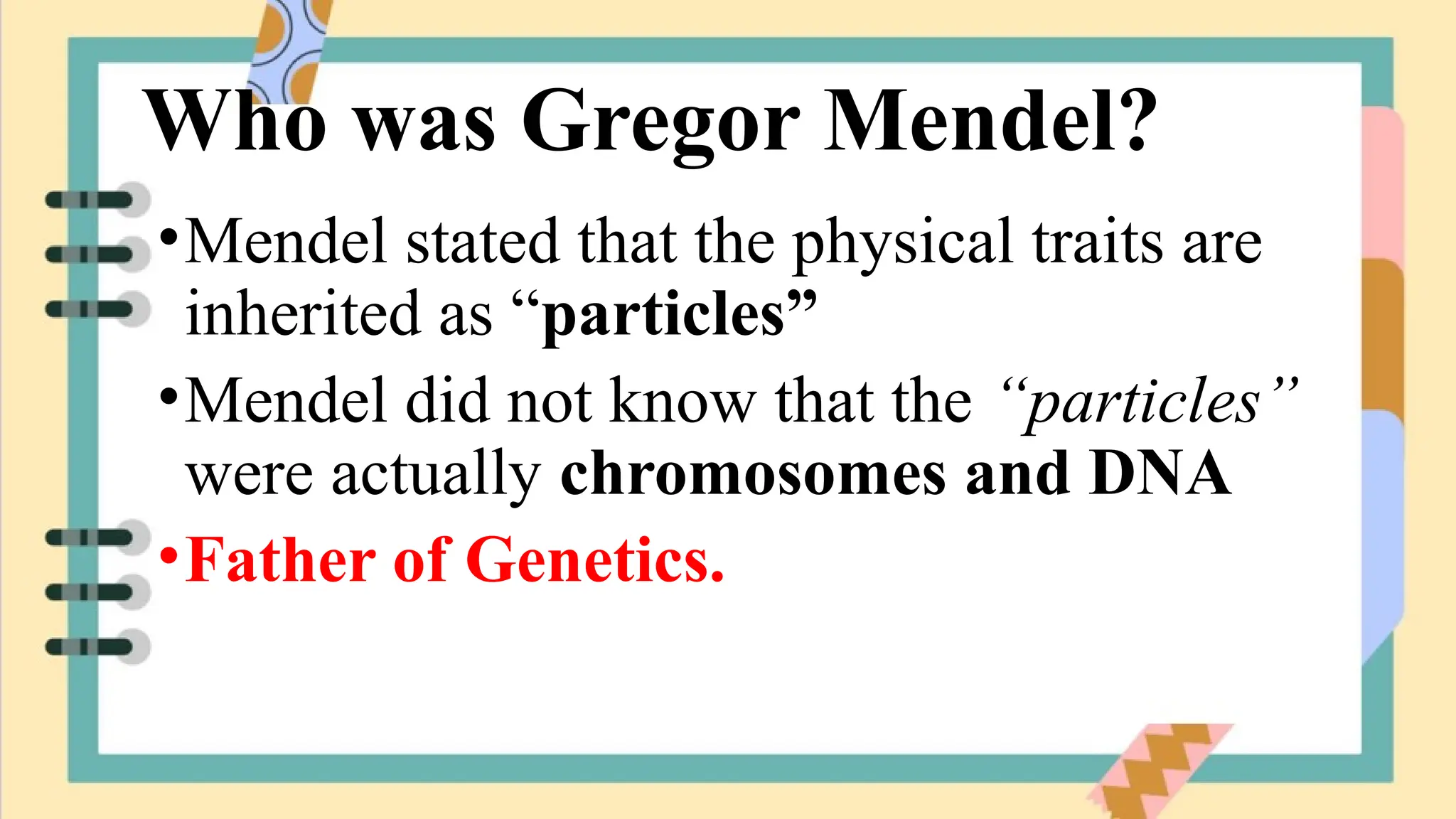 Who was Gregor Mendel?

• Mendel stated that the physical traits are inherited as “particles”

• Mendel did not know that the “particles” were actually chromosomes and DNA

• Father of Genetics.